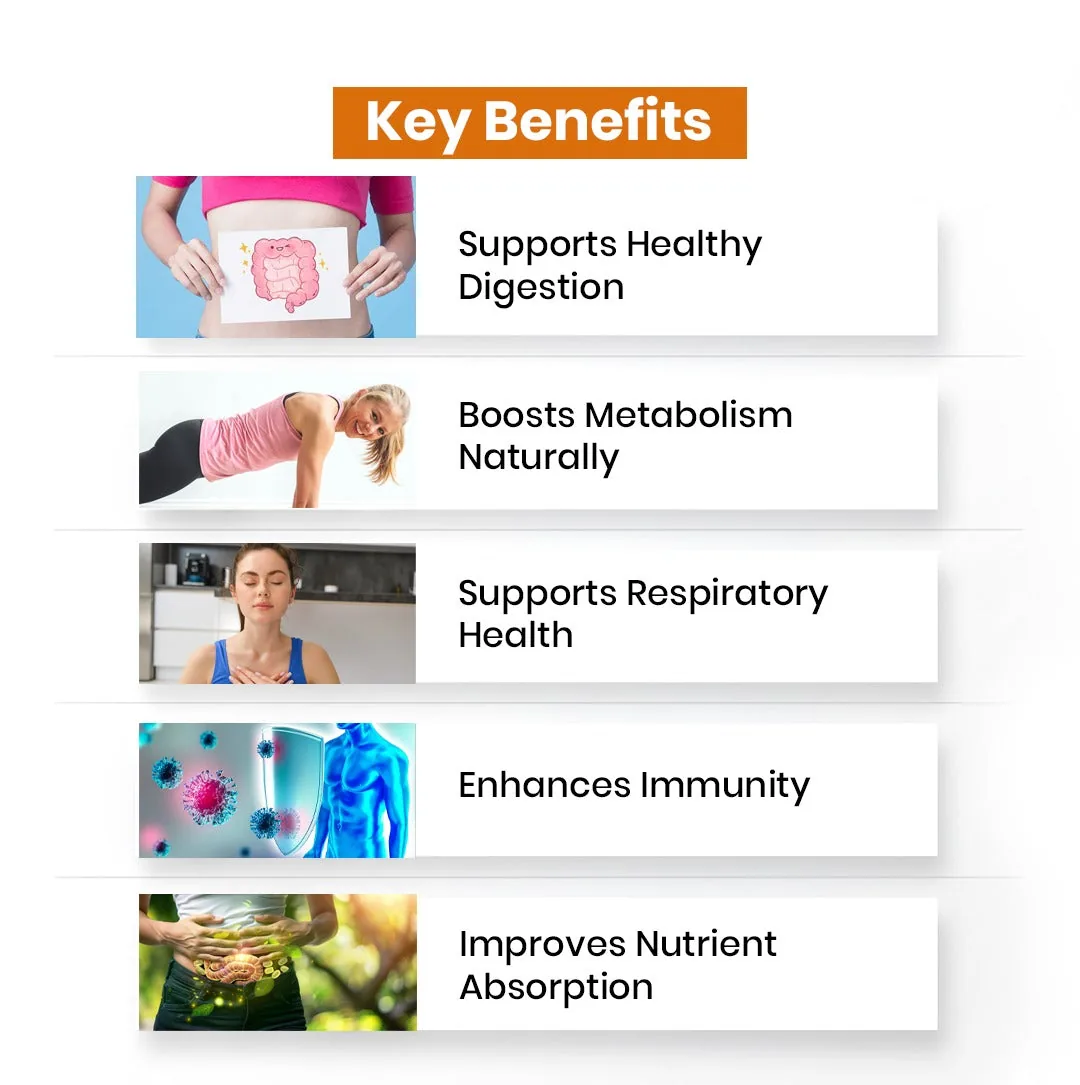 Key Benefits

Supports Healthy Digestion

Boosts Metabolism Naturally

Supports Respiratory Health

Enhances Immunity

Improves Nutrient Absorption